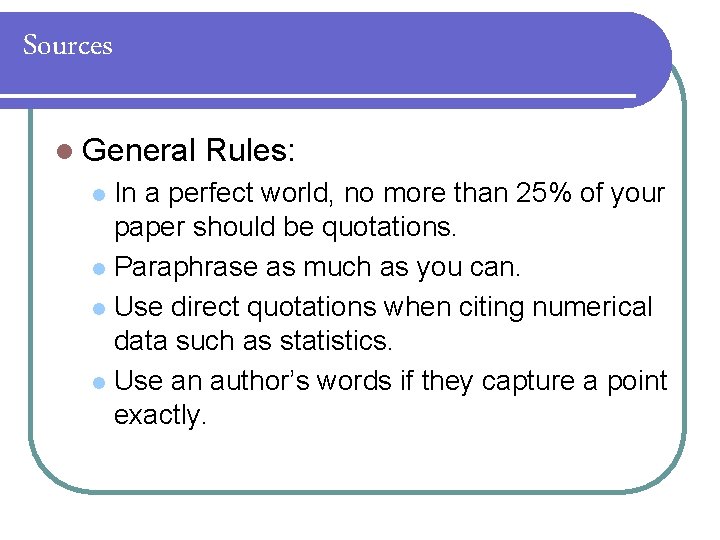 Sources

• General Rules:

• In a perfect world, no more than 25% of your paper should be quotations.

• Paraphrase as much as you can.

• Use direct quotations when citing numerical data such as statistics.

• Use an author's words if they capture a point exactly.